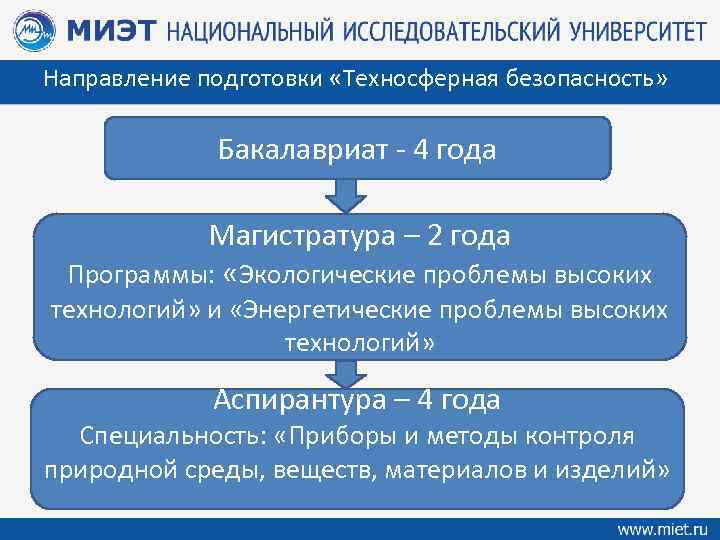 МИЭТ НАЦИОНАЛЬНЫЙ ИССЛЕДОВАТЕЛЬСКИЙ УНИВЕРСИТЕТ

Направление подготовки «Техносферная безопасность»

Бакалавриат - 4 года

Магистратура – 2 года

Программы: «Экологические проблемы высоких технологий» и «Энергетические проблемы высоких технологий»

Аспирантура – 4 года

Специальность: «Приборы и методы контроля природной среды, веществ, материалов и изделий»

www.miet.ru